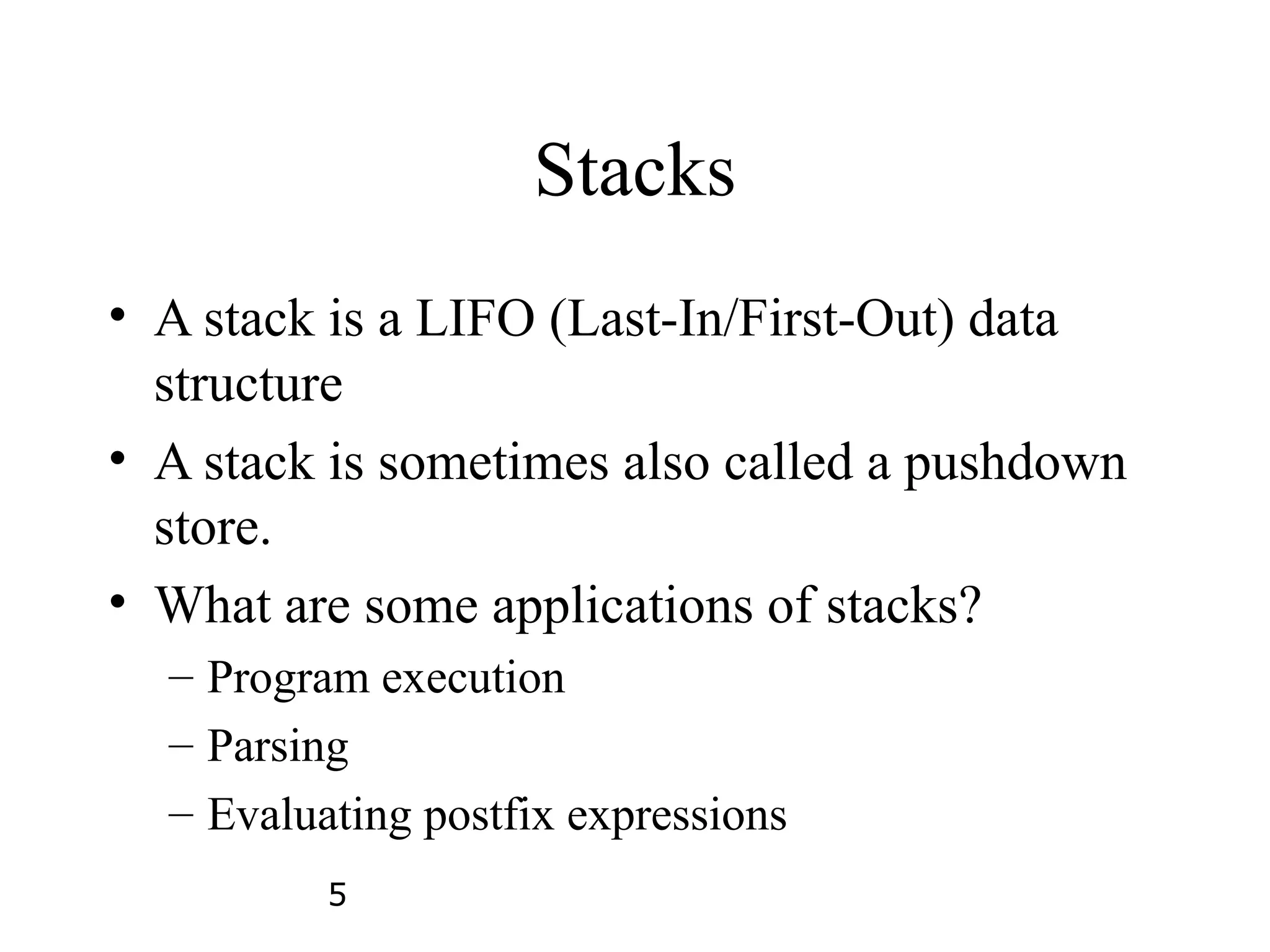 Stacks

• A stack is a LIFO (Last-In/First-Out) data structure
• A stack is sometimes also called a pushdown store.
• What are some applications of stacks?
– Program execution
– Parsing
– Evaluating postfix expressions

5